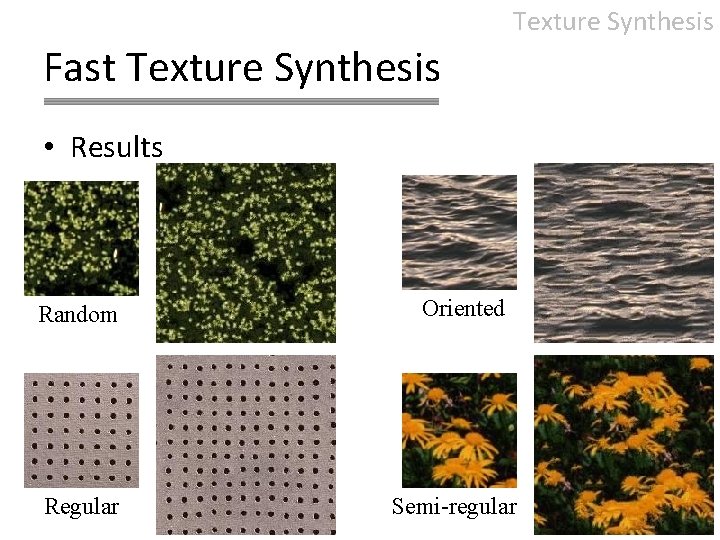 Texture Synthesis

Fast Texture Synthesis

• Results

Random

Oriented

Regular

Semi-regular